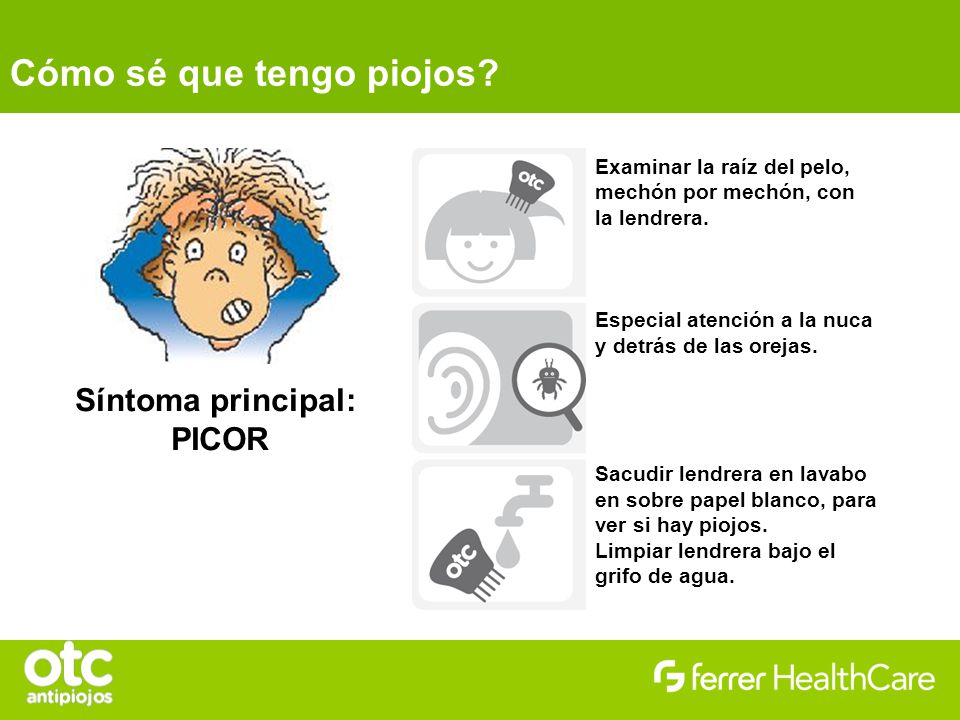 Cómo sé que tengo piojos?

Síntoma principal: PICOR

otc

Examinar la raíz del pelo, mechón por mechón, con la lendrera.

Especial atención a la nuca y detrás de las orejas.

otc

Sacudir lendrera en lavabo en sobre papel blanco, para ver si hay piojos.
Limpiar lendrera bajo el grifo de agua.

otc antipiojos

ferrer HealthCare